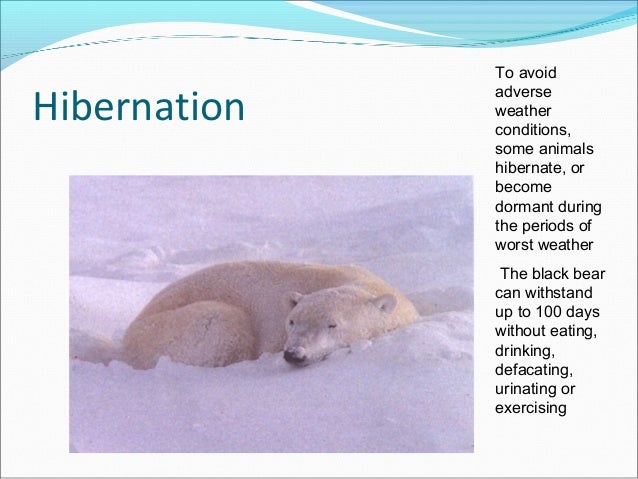 Hibernation

To avoid adverse weather conditions, some animals hibernate, or become dormant during the periods of worst weather

The black bear can withstand up to 100 days without eating, drinking, defacating, urinating or exercising